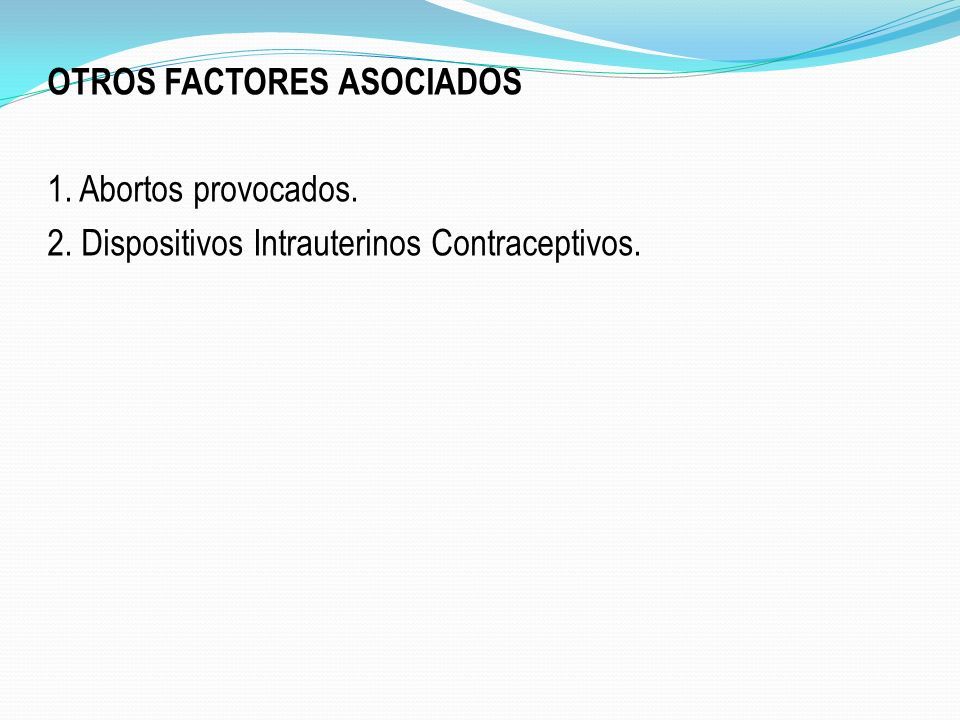 OTROS FACTORES ASOCIADOS

1. Abortos provocados.
2. Dispositivos Intrauterinos Contraceptivos.